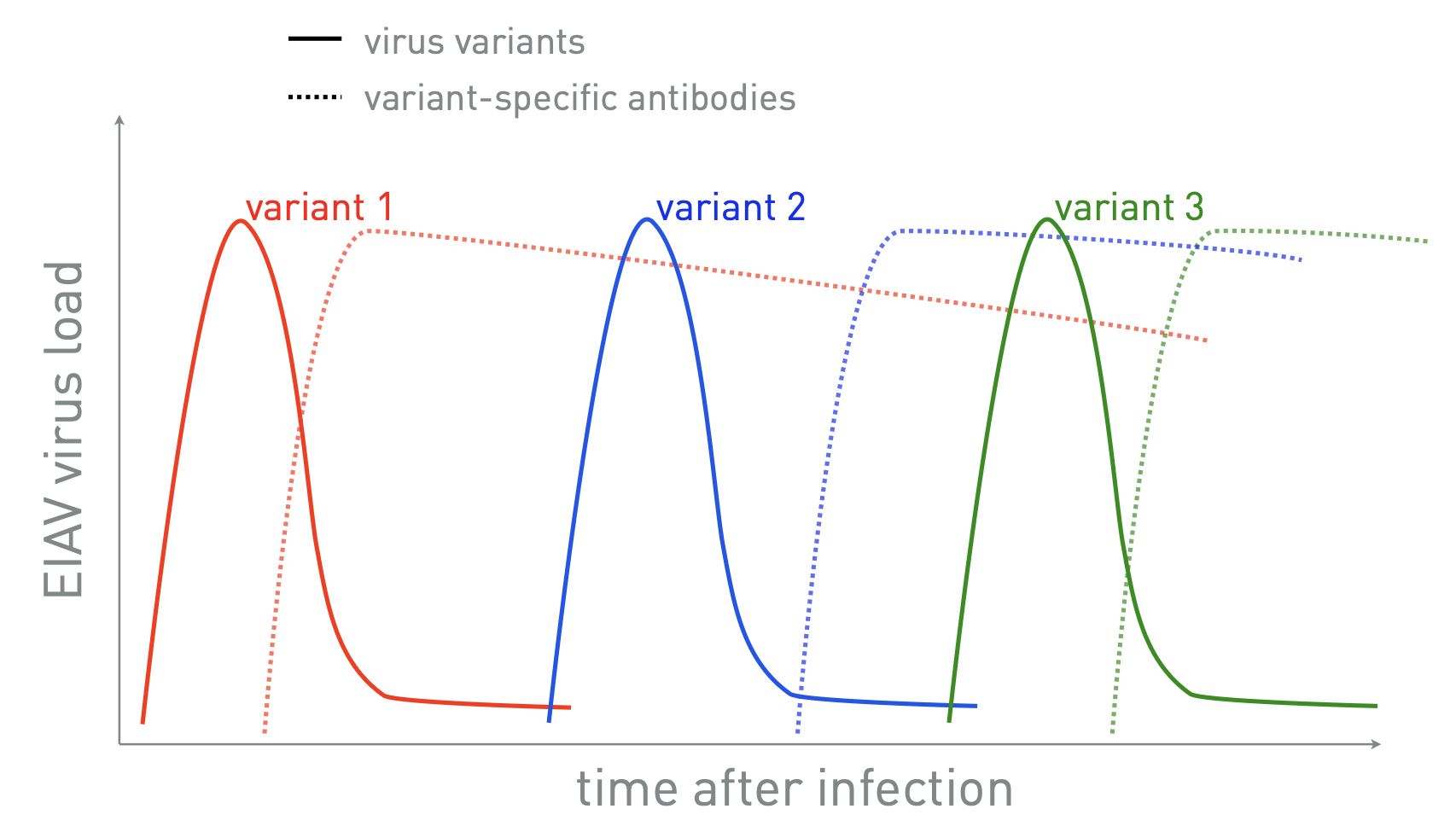 virus variants
variant-specific antibodies

EIAV virus load

variant 1

variant 2

variant 3

time after infection